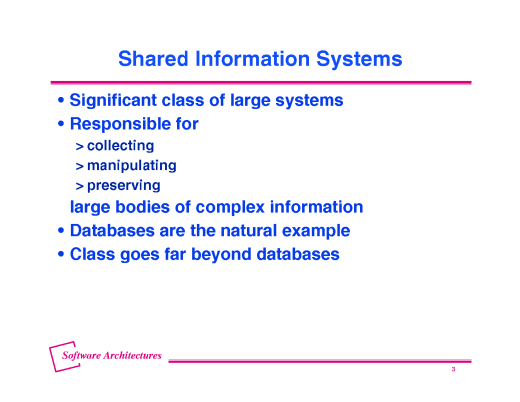 Shared Information Systems

• Significant class of large systems
• Responsible for
> collecting
> manipulating
> preserving
large bodies of complex information
• Databases are the natural example
• Class goes far beyond databases

Software Architectures

3